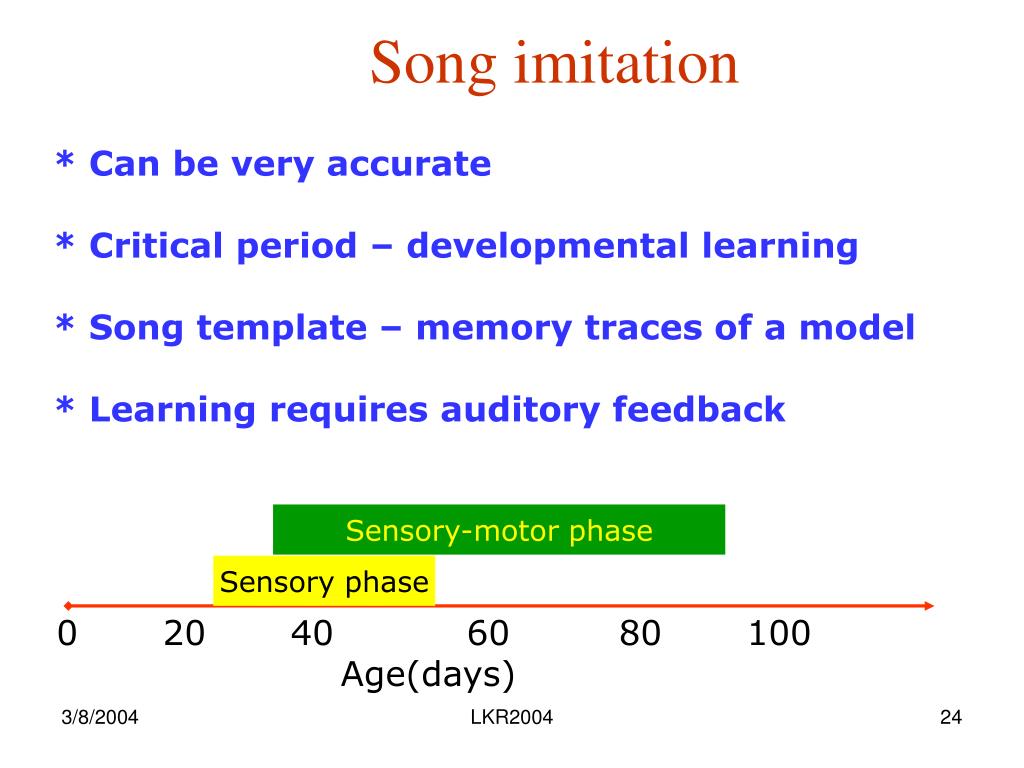 Song imitation

* Can be very accurate

* Critical period – developmental learning

* Song template – memory traces of a model

* Learning requires auditory feedback

Sensory-motor phase

Sensory phase

0 20 40 60 80 100

Age(days)

3/8/2004

LKR2004

24